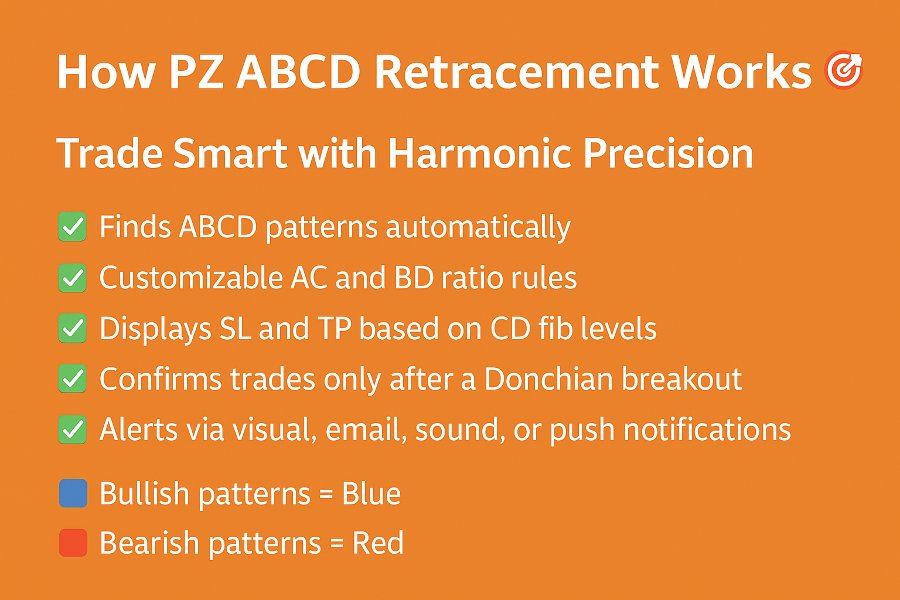 How PZ ABCD Retracement Works 🎯

Trade Smart with Harmonic Precision

✅ Finds ABCD patterns automatically

✅ Customizable AC and BD ratio rules

✅ Displays SL and TP based on CD fib levels

✅ Confirms trades only after a Donchian breakout

✅ Alerts via visual, email, sound, or push notifications

🟦 Bullish patterns = Blue

🟥 Bearish patterns = Red